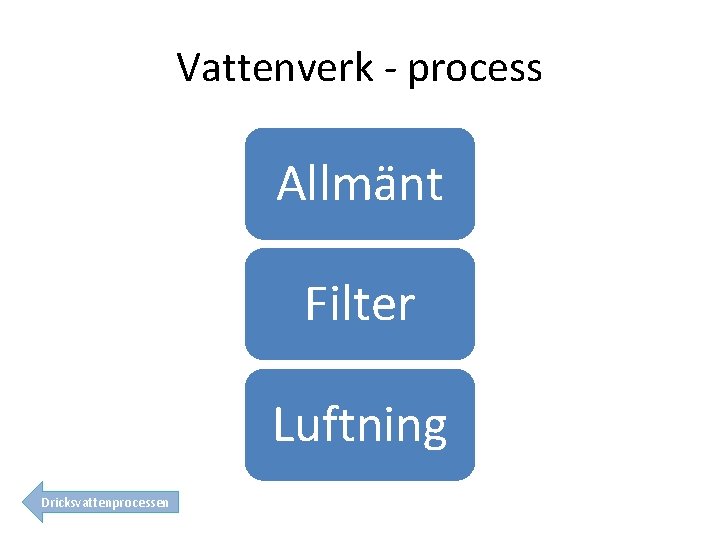 Vattenverk - process

Allmänt

Filter

Luftning

Dricksvattenprocessen